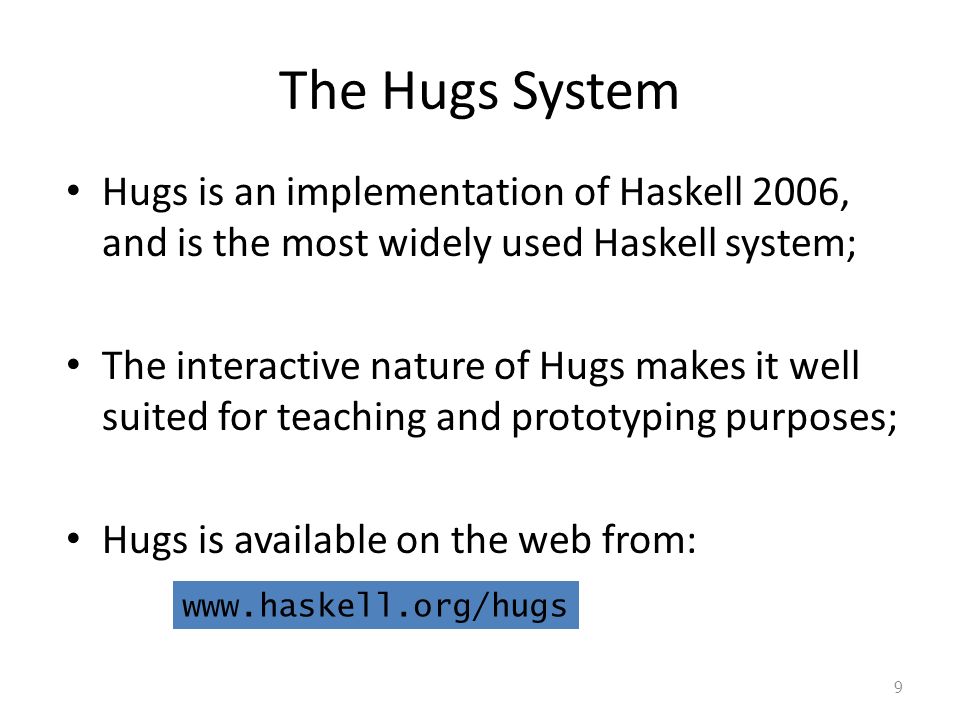 The Hugs System

• Hugs is an implementation of Haskell 2006, and is the most widely used Haskell system;

• The interactive nature of Hugs makes it well suited for teaching and prototyping purposes;

• Hugs is available on the web from:

www.haskell.org/hugs

9